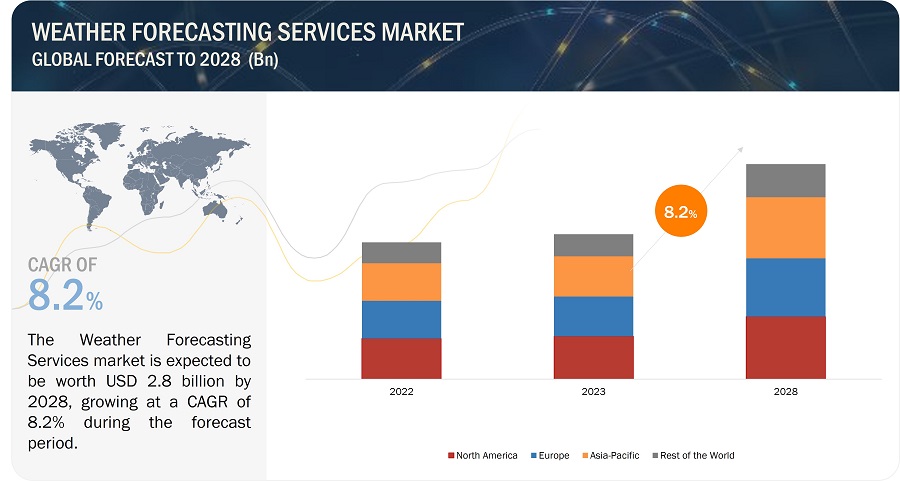 WEATHER FORECASTING SERVICES MARKET
GLOBAL FORECAST TO 2028 (Bn)

CAGR OF
8.2%

The Weather Forecasting Services market is expected to be worth USD 2.8 billion by 2028, growing at a CAGR of 8.2% during the forecast period.

8.2%

2022
2023
2028

North America
Europe
Asia-Pacific
Rest of the World